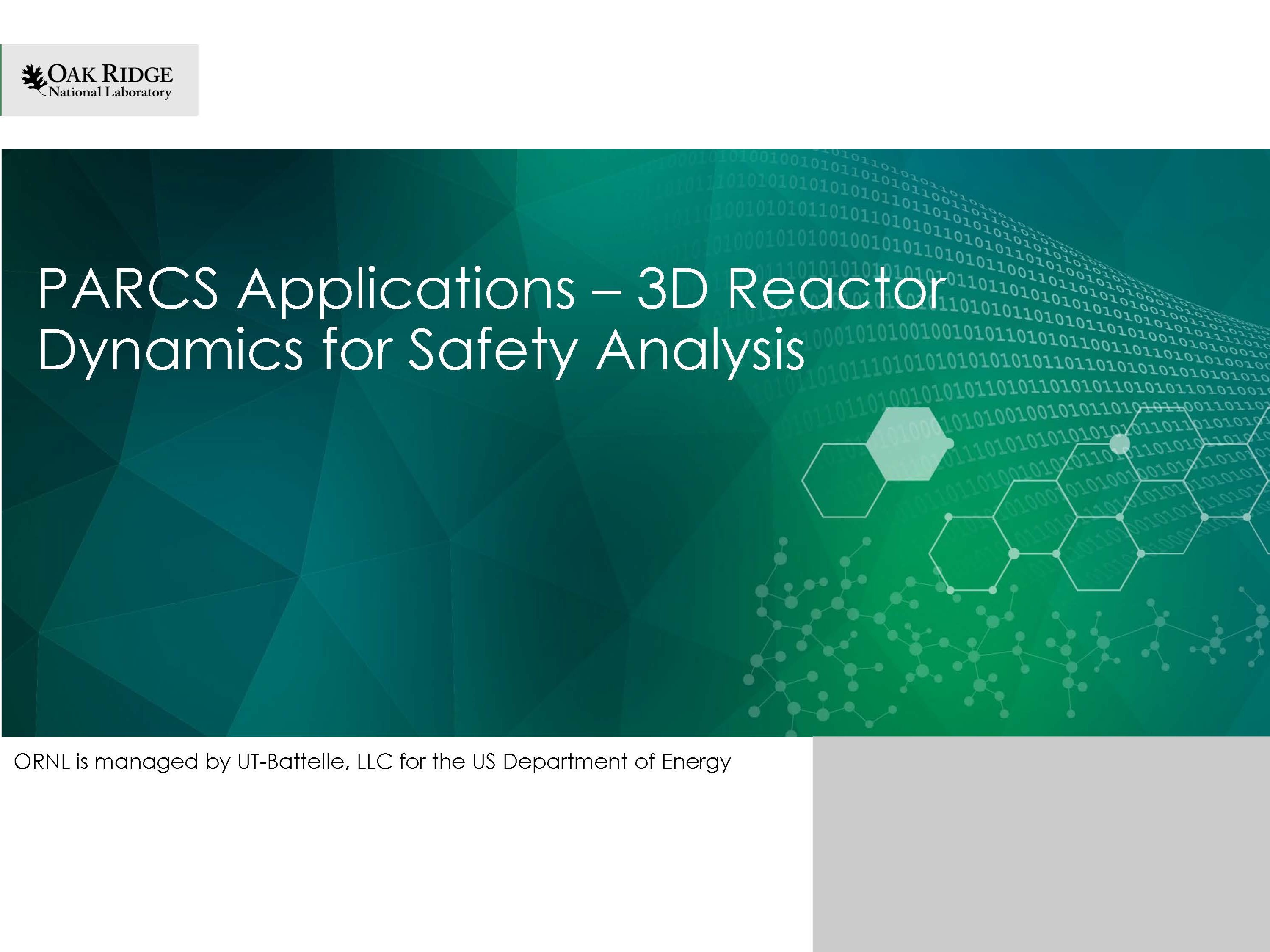 OAK RIDGE
National Laboratory

PARCS Applications – 3D Reactor Dynamics for Safety Analysis

ORNL is managed by UT-Battelle, LLC for the US Department of Energy